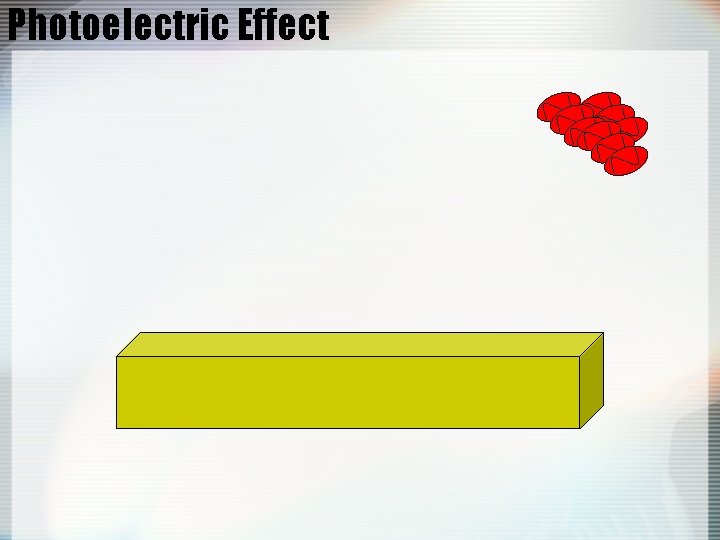 Photoelectric Effect